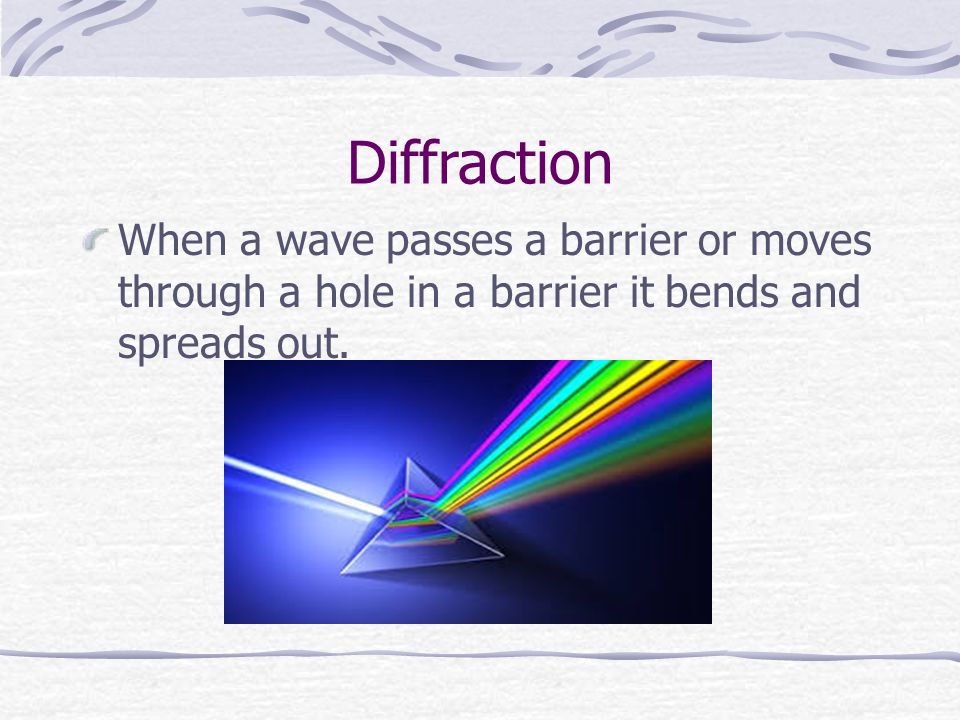 Diffraction

When a wave passes a barrier or moves through a hole in a barrier it bends and spreads out.